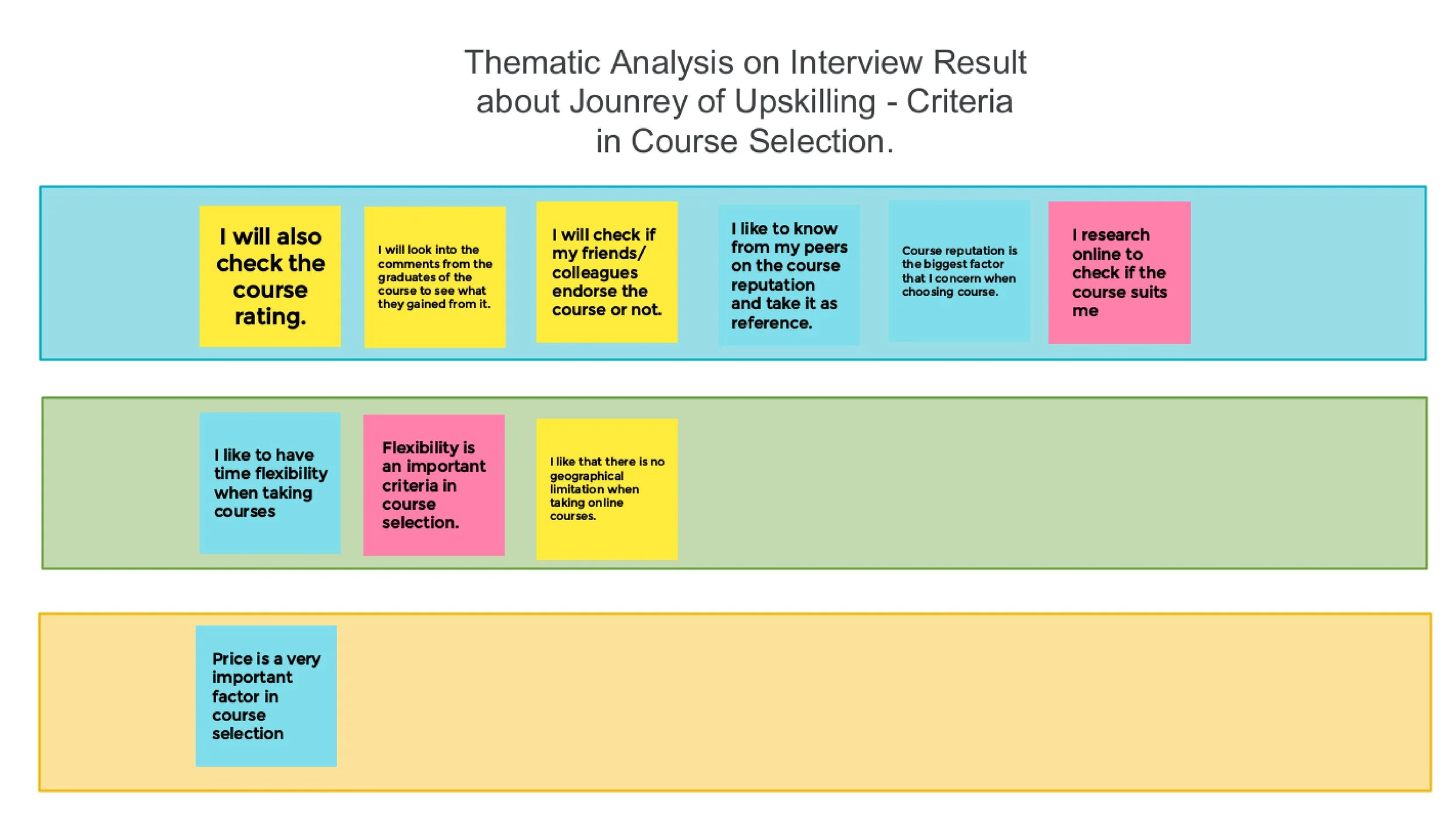 Thematic Analysis on Interview Result about Jounrey of Upskilling - Criteria in Course Selection.

I will also check the course rating.

I will look into the comments from the graduates of the course to see what they gained from it.

I will check if my friends/ colleagues endorse the course or not.

I like to know from my peers on the course reputation and take it as reference.

Course reputation is the biggest factor that I concern when choosing course.

I research online to check if the course suits me

I like to have time flexibility when taking courses

Flexibility is an important criteria in course selection.

I like that there is no geographical limitation when taking online courses.

Price is a very important factor in course selection